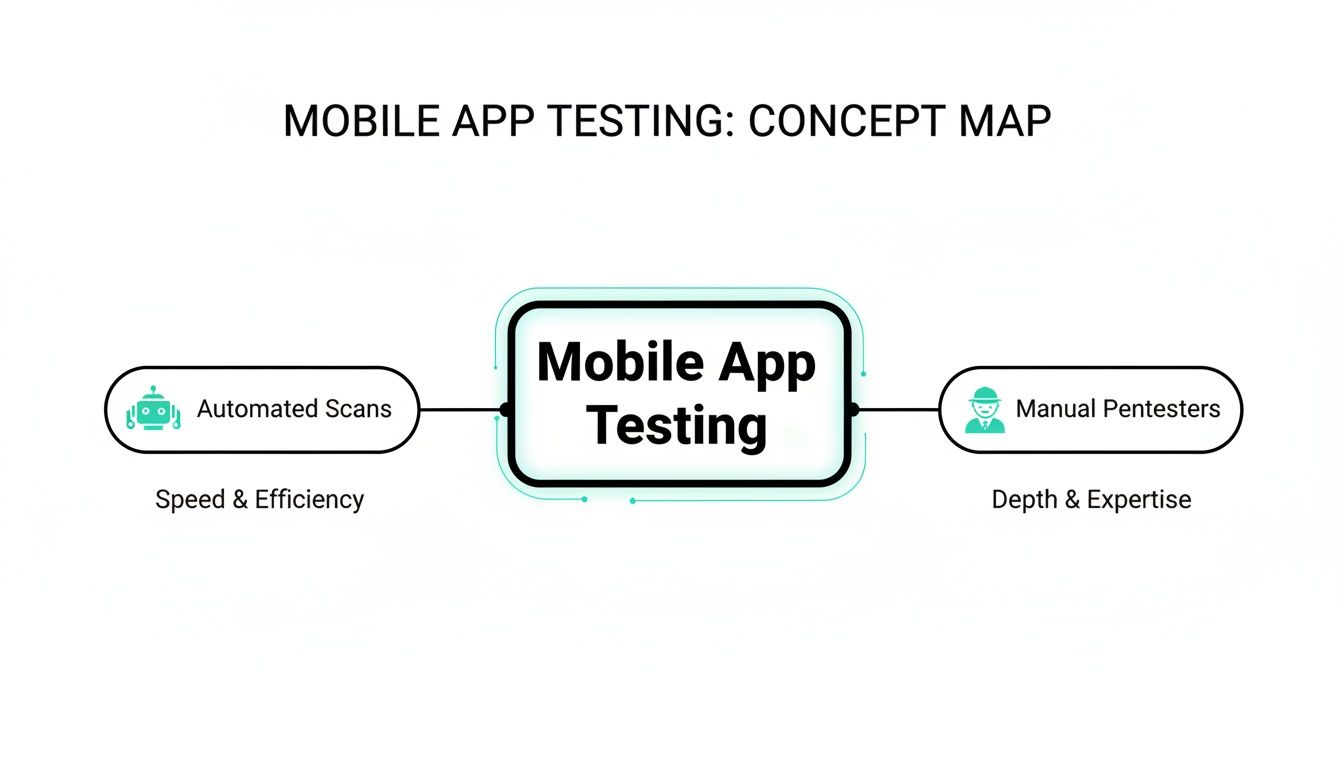 MOBILE APP TESTING: CONCEPT MAP

Automated Scans

Speed & Efficiency

Mobile App Testing

Manual Pentesters

Depth & Expertise